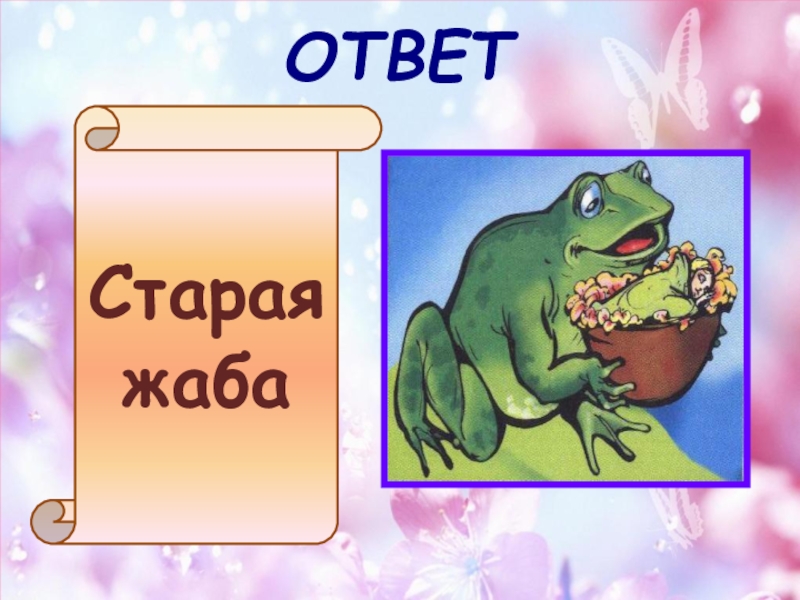 ОТВЕТ

Старая жаба